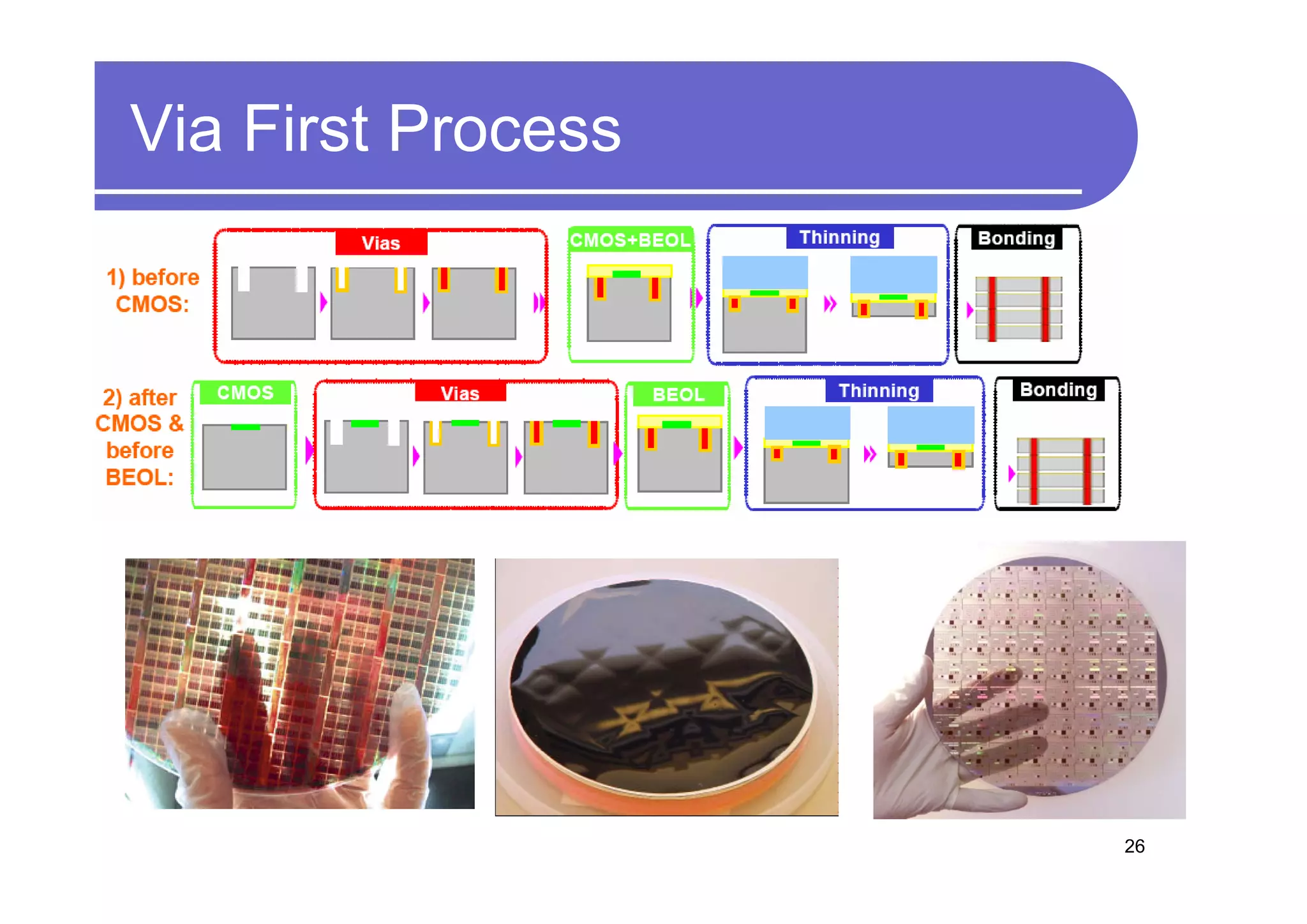 Via First Process

1) before CMOS:

Vias

CMOS+BEOL

Thinning

Bonding

2) after CMOS & before BEOL:

CMOS

Vias

BEOL

Thinning

Bonding

26